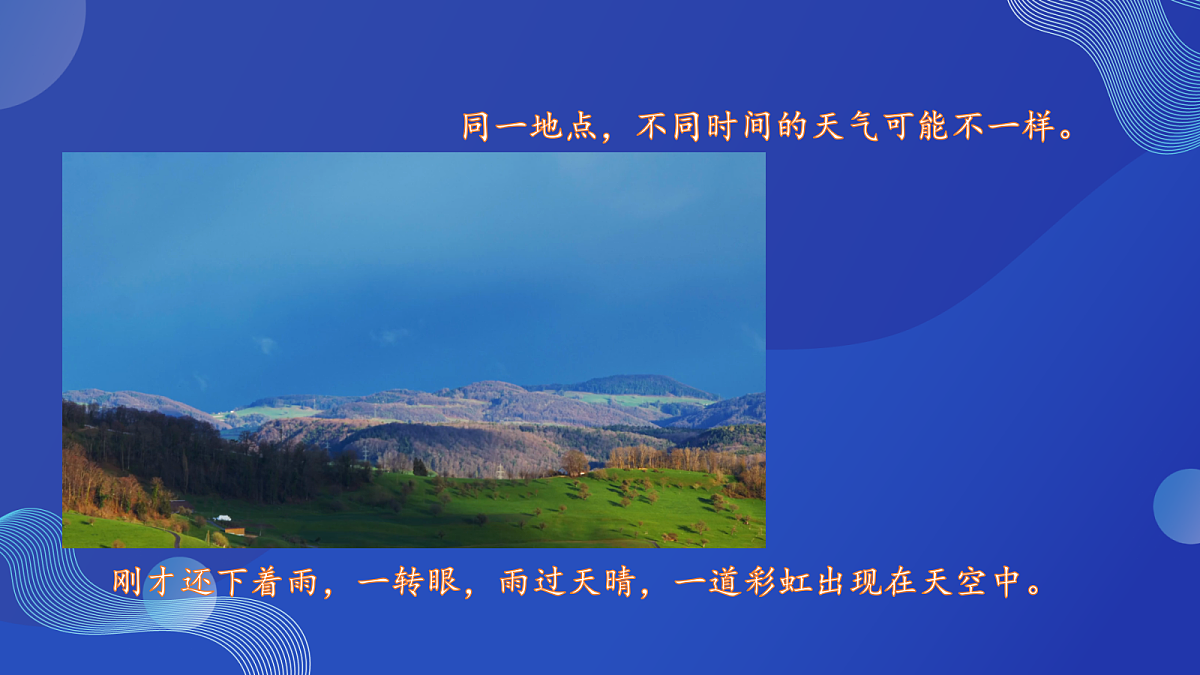 同一地点，不同时间的天气可能不一样。

刚才还下着雨，一转眼，雨过天晴，一道彩虹出现在天空中。